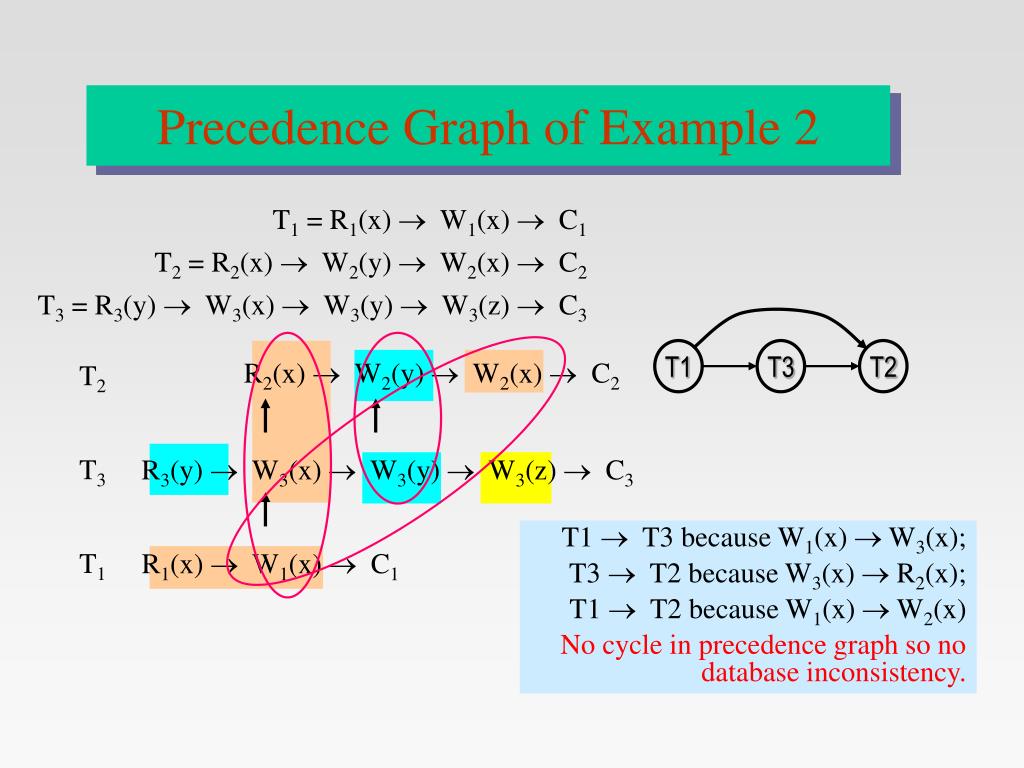 Precedence Graph of Example 2

$T_1 = R_1(x) \rightarrow W_1(x) \rightarrow C_1$

$T_2 = R_2(x) \rightarrow W_2(y) \rightarrow W_2(x) \rightarrow C_2$

$T_3 = R_3(y) \rightarrow W_3(x) \rightarrow W_3(y) \rightarrow W_3(z) \rightarrow C_3$

$T_2$ $R_2(x) \rightarrow W_2(y) \rightarrow W_2(x) \rightarrow C_2$

$T_3$ $R_3(y) \rightarrow W_3(x) \rightarrow W_3(y) \rightarrow W_3(z) \rightarrow C_3$

$T_1$ $R_1(x) \rightarrow W_1(x) \rightarrow C_1$

T1 T3 T2

T1 $\rightarrow$ T3 because $W_1(x) \rightarrow W_3(x)$;
T3 $\rightarrow$ T2 because $W_3(x) \rightarrow R_2(x)$;
T1 $\rightarrow$ T2 because $W_1(x) \rightarrow W_2(x)$
No cycle in precedence graph so no database inconsistency.